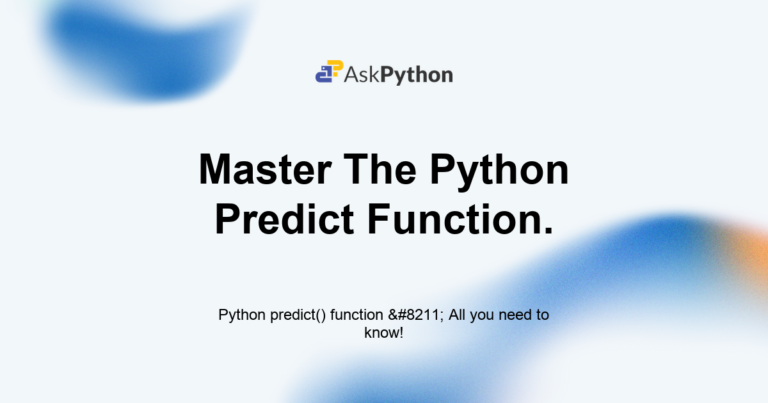 AskPython

Master The Python Predict Function.

Python predict() function &#8211; All you need to know!